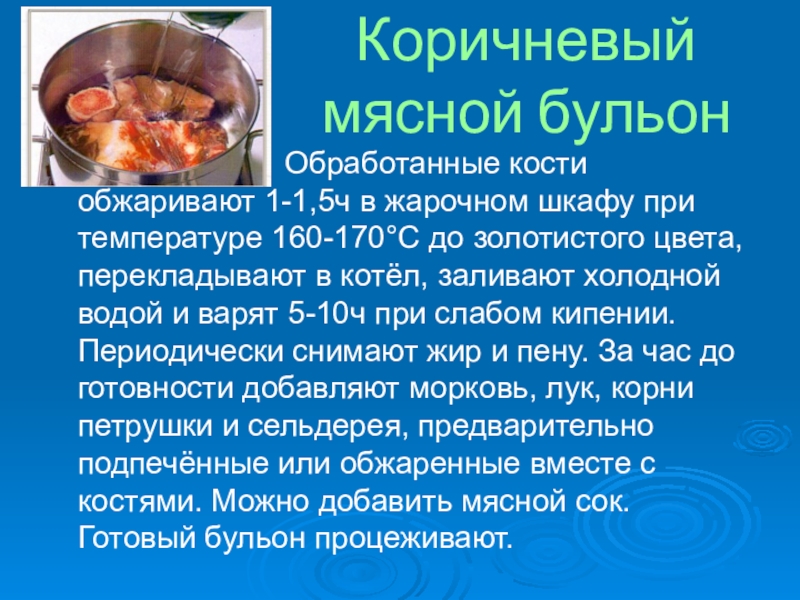 Коричневый мясной бульон

Обработанные кости обжаривают 1-1,5ч в жарочном шкафу при температуре 160-170°С до золотистого цвета, перекладывают в котёл, заливают холодной водой и варят 5-10ч при слабом кипении. Периодически снимают жир и пену. За час до готовности добавляют морковь, лук, корни петрушки и сельдерея, предварительно подпечённые или обжаренные вместе с костями. Можно добавить мясной сок. Готовый бульон процеживают.